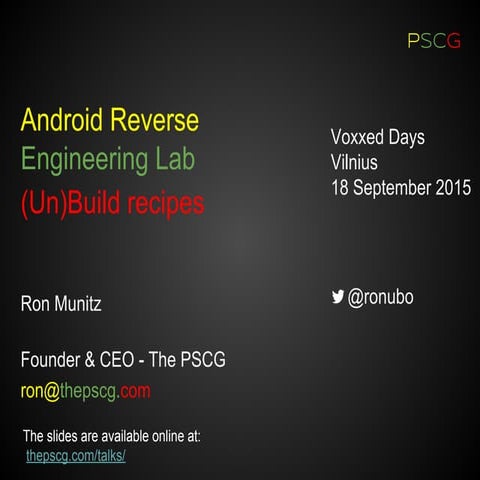 PSCG

Android Reverse
Engineering Lab
(Un)Build recipes

Voxxed Days
Vilnius
18 September 2015

Ron Munitz

@ronubo

Founder & CEO - The PSCG

ron@thepscg.com

The slides are available online at:
thepscg.com/talks/